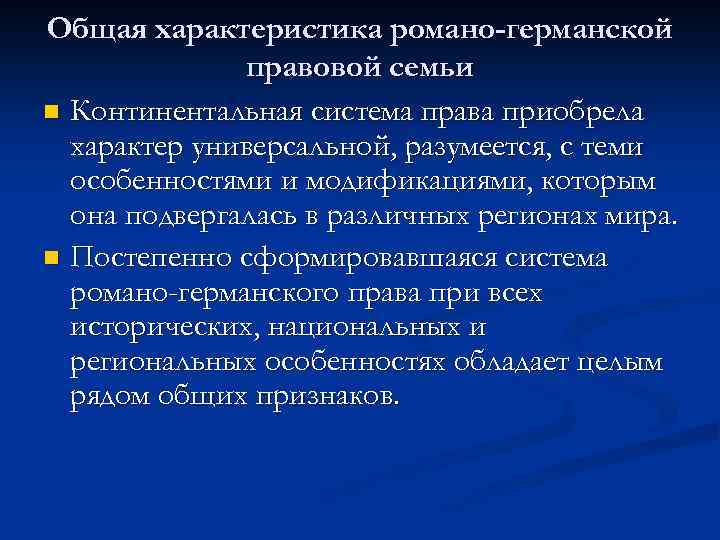 Общая характеристика романо-германской правовой семьи

Континентальная система права приобрела характер универсальной, разумеется, с теми особенностями и модификациями, которым она подвергалась в различных регионах мира.

Постепенно сформировавшаяся система романо-германского права при всех исторических, национальных и региональных особенностях обладает целым рядом общих признаков.